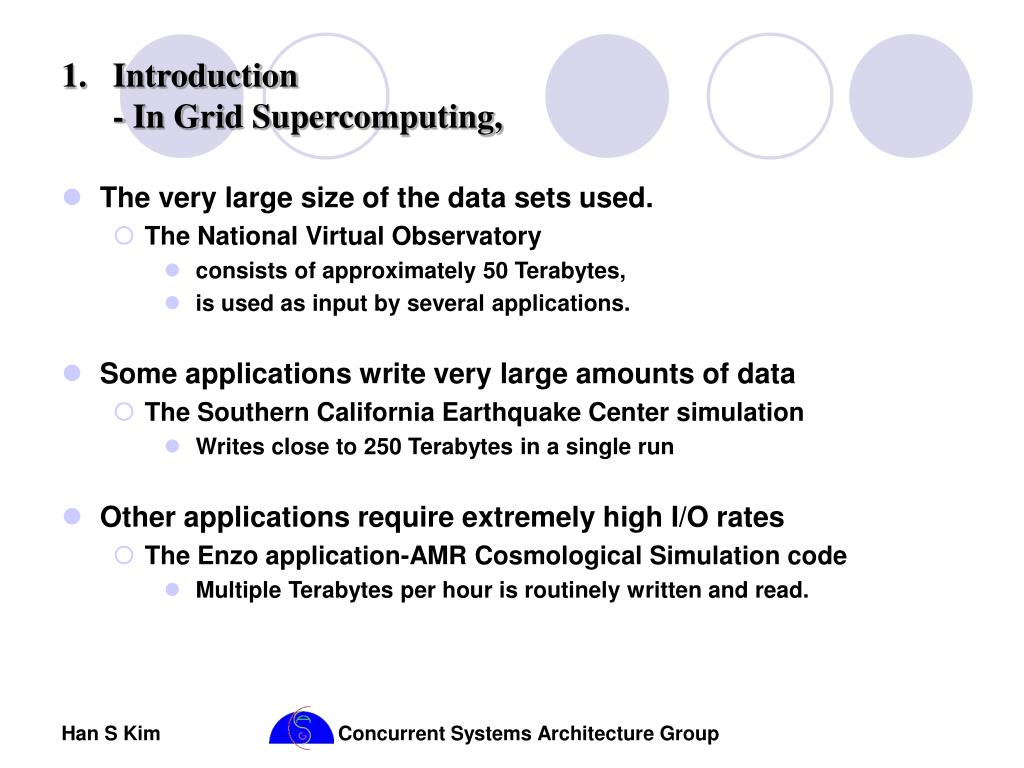 1. Introduction
- In Grid Supercomputing,

The very large size of the data sets used.
The National Virtual Observatory
consists of approximately 50 Terabytes,
is used as input by several applications.

Some applications write very large amounts of data
The Southern California Earthquake Center simulation
Writes close to 250 Terabytes in a single run

Other applications require extremely high I/O rates
The Enzo application-AMR Cosmological Simulation code
Multiple Terabytes per hour is routinely written and read.

Han S Kim

Concurrent Systems Architecture Group